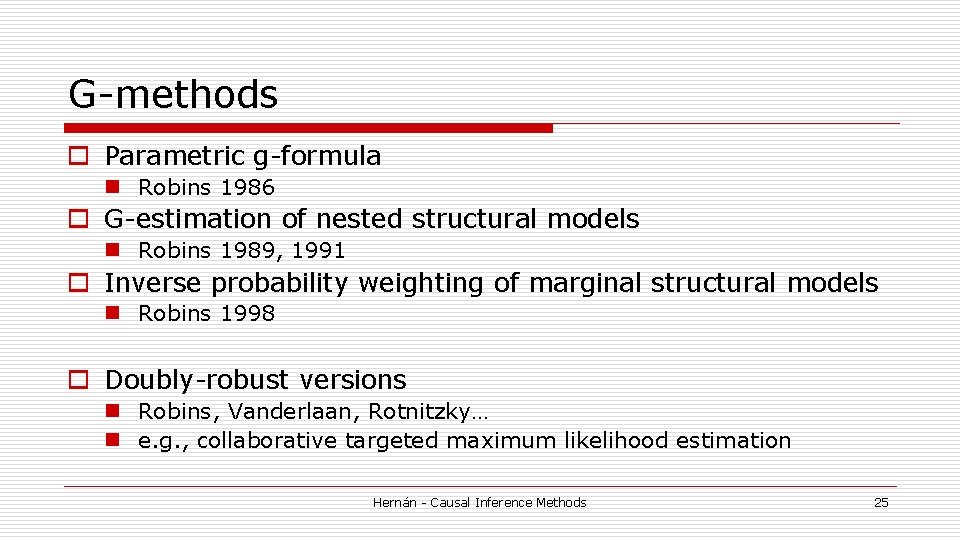 G-methods

Parametric g-formula

Robins 1986

G-estimation of nested structural models

Robins 1989, 1991

Inverse probability weighting of marginal structural models

Robins 1998

Doubly-robust versions

Robins, Vanderlaan, Rotnitzky…

e.g., collaborative targeted maximum likelihood estimation

Hernán - Causal Inference Methods

25